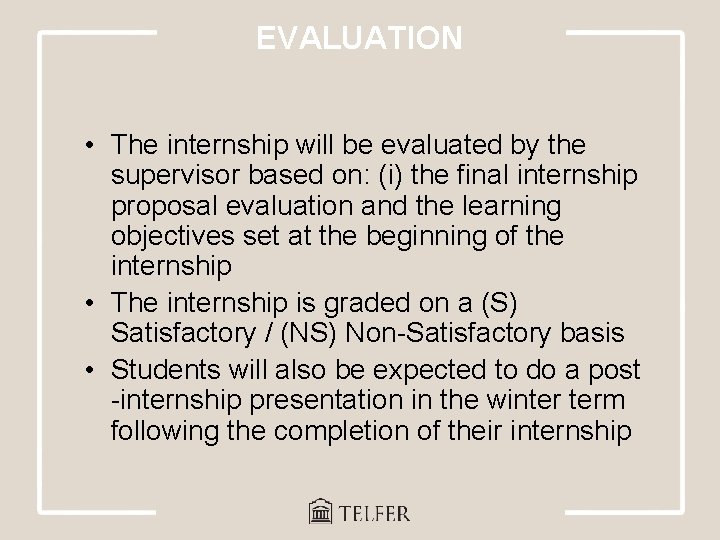 EVALUATION

• The internship will be evaluated by the supervisor based on: (i) the final internship proposal evaluation and the learning objectives set at the beginning of the internship
• The internship is graded on a (S) Satisfactory / (NS) Non-Satisfactory basis
• Students will also be expected to do a post -internship presentation in the winter term following the completion of their internship

TELFER